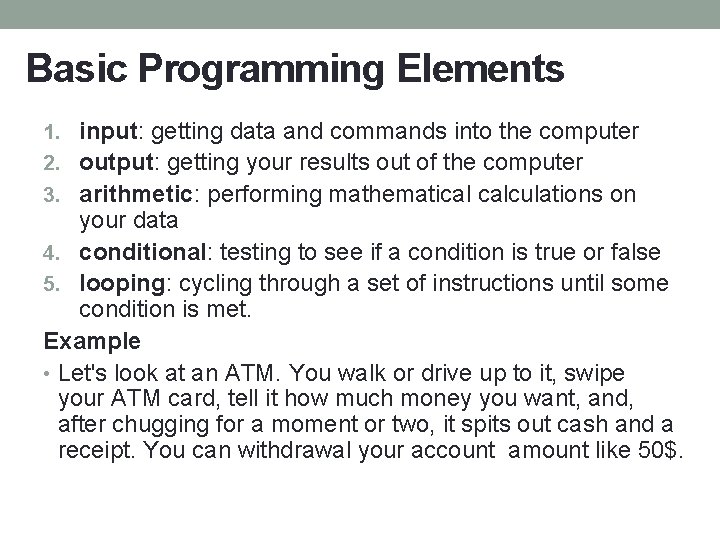 Basic Programming Elements

1. input: getting data and commands into the computer
2. output: getting your results out of the computer
3. arithmetic: performing mathematical calculations on your data
4. conditional: testing to see if a condition is true or false
5. looping: cycling through a set of instructions until some condition is met.

Example

• Let's look at an ATM. You walk or drive up to it, swipe your ATM card, tell it how much money you want, and, after chugging for a moment or two, it spits out cash and a receipt. You can withdrawal your account amount like 50$.